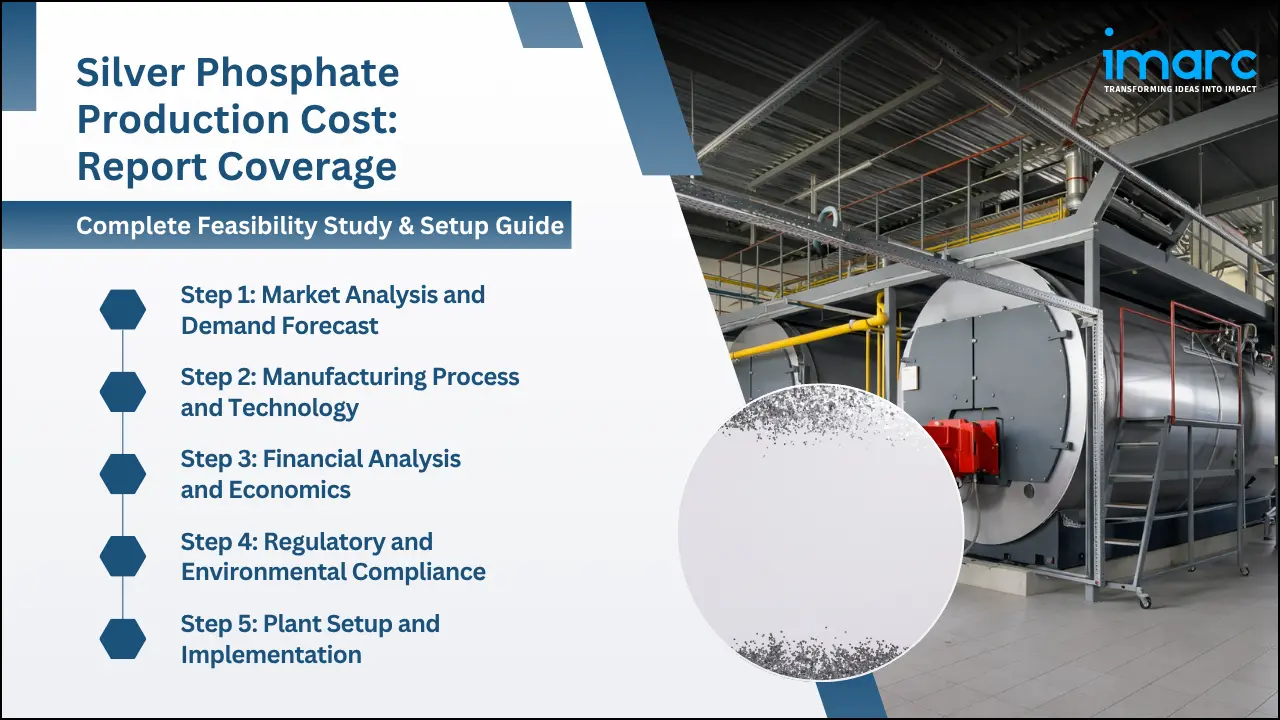 Silver Phosphate Production Cost: Report Coverage

Complete Feasibility Study & Setup Guide

Step 1: Market Analysis and Demand Forecast

Step 2: Manufacturing Process and Technology

Step 3: Financial Analysis and Economics

Step 4: Regulatory and Environmental Compliance

Step 5: Plant Setup and Implementation

imarc
TRANSFORMING IDEAS INTO IMPACT